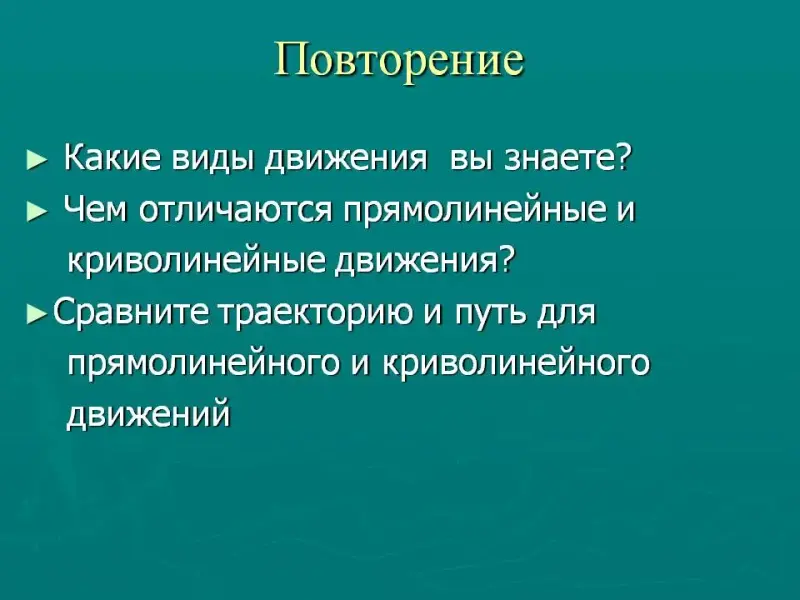 Повторение

► Какие виды движения вы знаете?

► Чем отличаются прямолинейные и криволинейные движения?

► Сравните траекторию и путь для прямолинейного и криволинейного движений